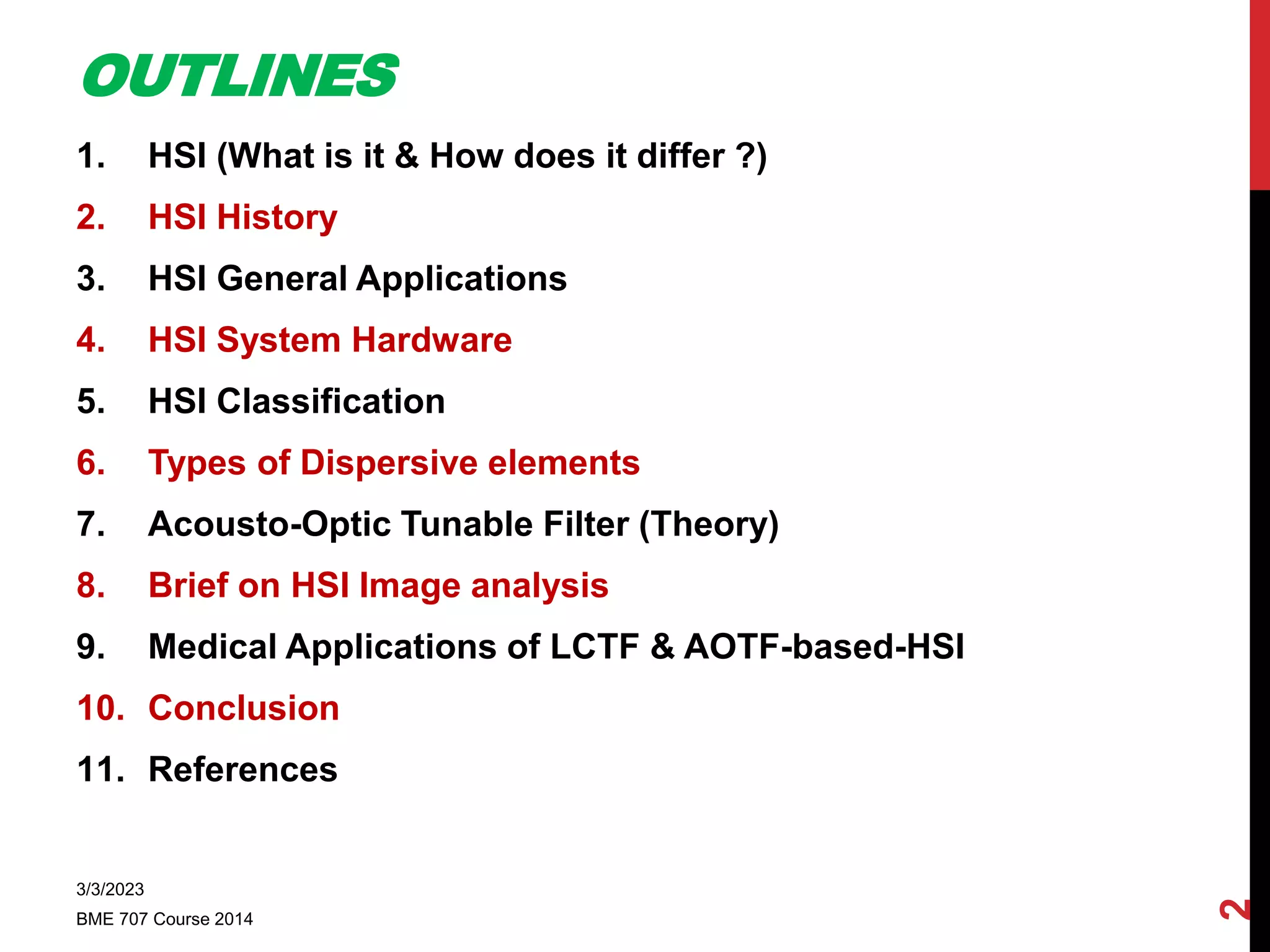 OUTLINES

1. HSI (What is it & How does it differ ?)
2. HSI History
3. HSI General Applications
4. HSI System Hardware
5. HSI Classification
6. Types of Dispersive elements
7. Acousto-Optic Tunable Filter (Theory)
8. Brief on HSI Image analysis
9. Medical Applications of LCTF & AOTF-based-HSI
10. Conclusion
11. References

3/3/2023
BME 707 Course 2014

2